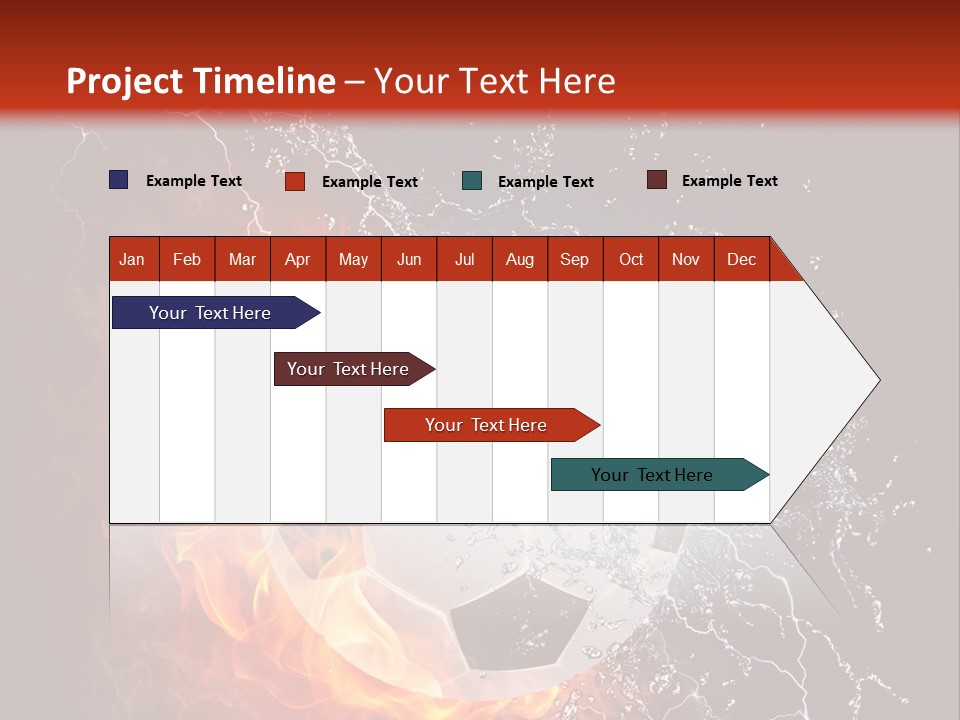 Project Timeline – Your Text Here

Example Text
Example Text
Example Text
Example Text

| Jan | Feb | Mar | Apr | May | Jun | Jul | Aug | Sep | Oct | Nov | Dec |
|---|---|---|---|---|---|---|---|---|---|---|---|

Your Text Here
Your Text Here
Your Text Here
Your Text Here